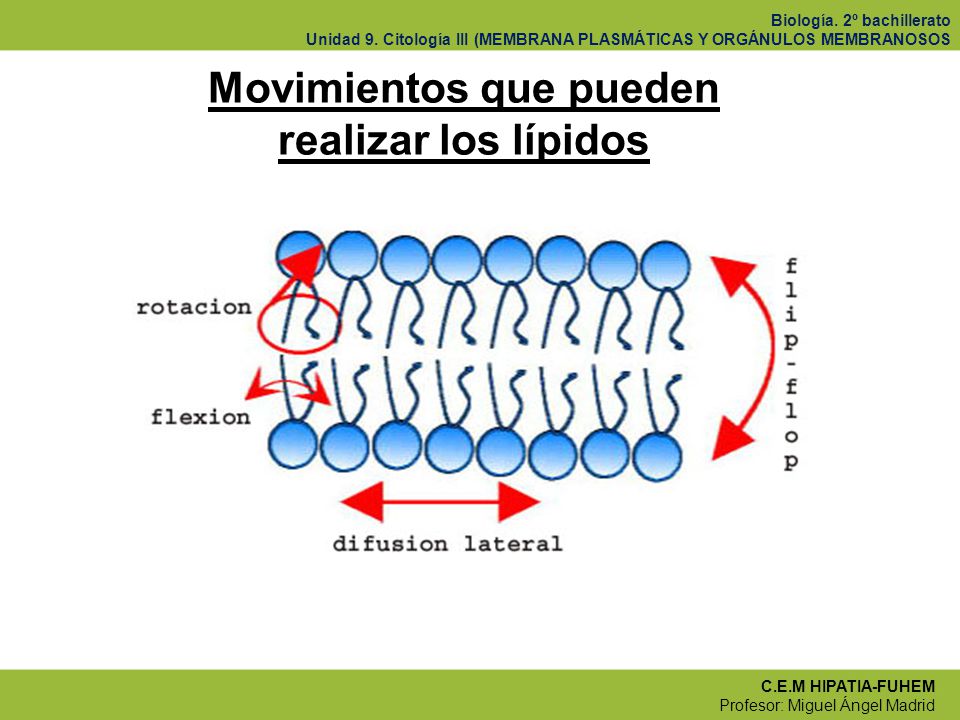 Biología. 2º bachillerato
Unidad 9. Citología III (MEMBRANA PLASMÁTICAS Y ORGÁNULOS MEMBRANOSOS

Movimientos que pueden realizar los lípidos

rotacion

flexion

flip-flop

difusion lateral

C.E.M HIPATIA-FUHEM
Profesor: Miguel Ángel Madrid